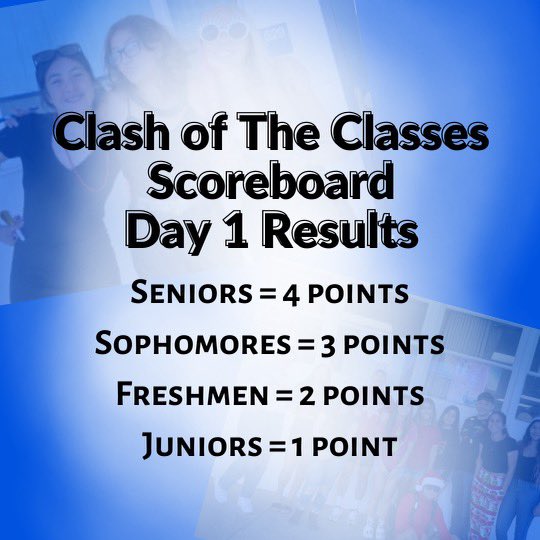 Clash of The Classes
Scoreboard
Day 1 Results

Seniors = 4 points

Sophomores = 3 points

Freshmen = 2 points

Juniors = 1 point